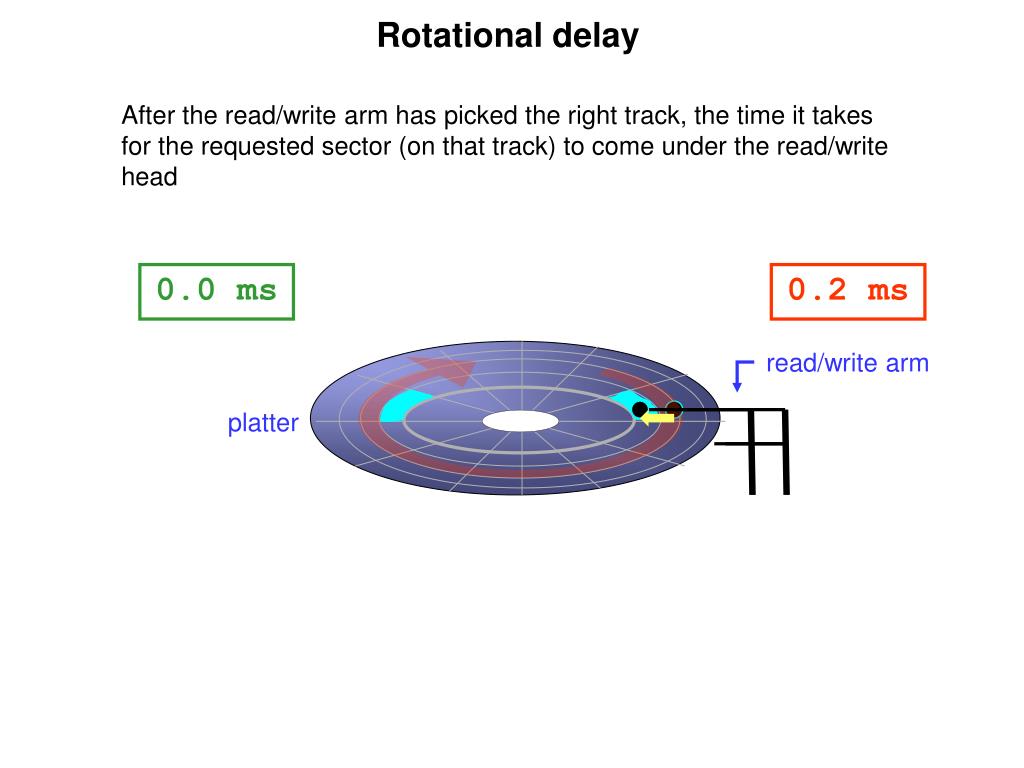 Rotational delay

After the read/write arm has picked the right track, the time it takes for the requested sector (on that track) to come under the read/write head

0.0 ms

0.2 ms

read/write arm

platter